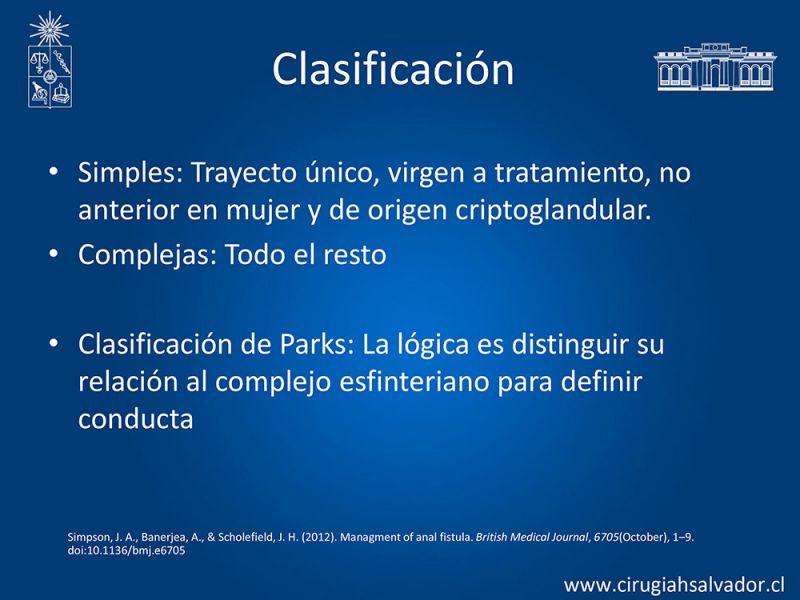 Clasificación

• Simples: Trayecto único, virgen a tratamiento, no anterior en mujer y de origen criptoglandular.
• Complejas: Todo el resto

• Clasificación de Parks: La lógica es distinguir su relación al complejo esfinteriano para definir conducta

Simpson, J. A., Banerjea, A., & Scholefield, J. H. (2012). Managment of anal fistula. British Medical Journal, 6705(October), 1–9. doi:10.1136/bmj.e6705

www.cirugiahsalvador.cl